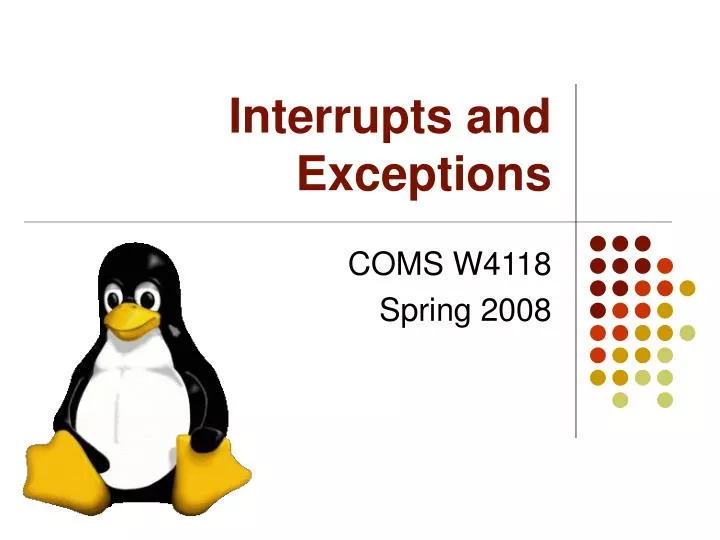 Interrupts and Exceptions

COMS W4118
Spring 2008